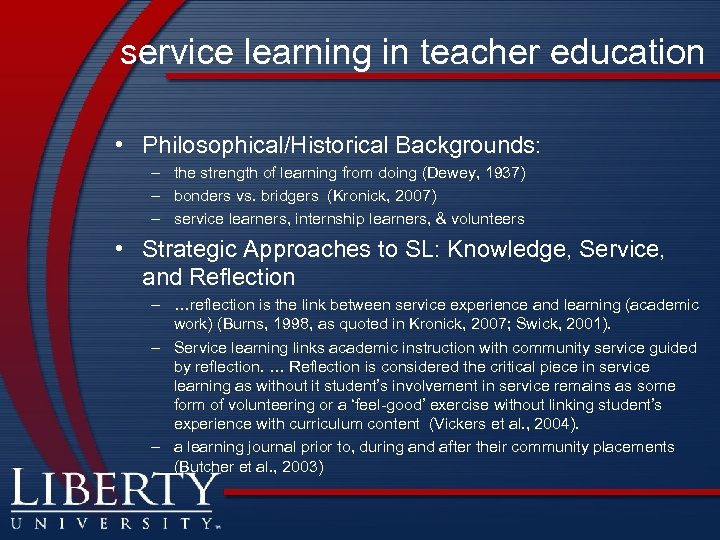 service learning in teacher education

• Philosophical/Historical Backgrounds:
– the strength of learning from doing (Dewey, 1937)
– bonders vs. bridgers (Kronick, 2007)
– service learners, internship learners, & volunteers

• Strategic Approaches to SL: Knowledge, Service, and Reflection
– …reflection is the link between service experience and learning (academic work) (Burns, 1998, as quoted in Kronick, 2007; Swick, 2001).
– Service learning links academic instruction with community service guided by reflection. … Reflection is considered the critical piece in service learning as without it student's involvement in service remains as some form of volunteering or a 'feel-good' exercise without linking student's experience with curriculum content (Vickers et al., 2004).
– a learning journal prior to, during and after their community placements (Butcher et al., 2003)

LIBERTY
UNIVERSITY™